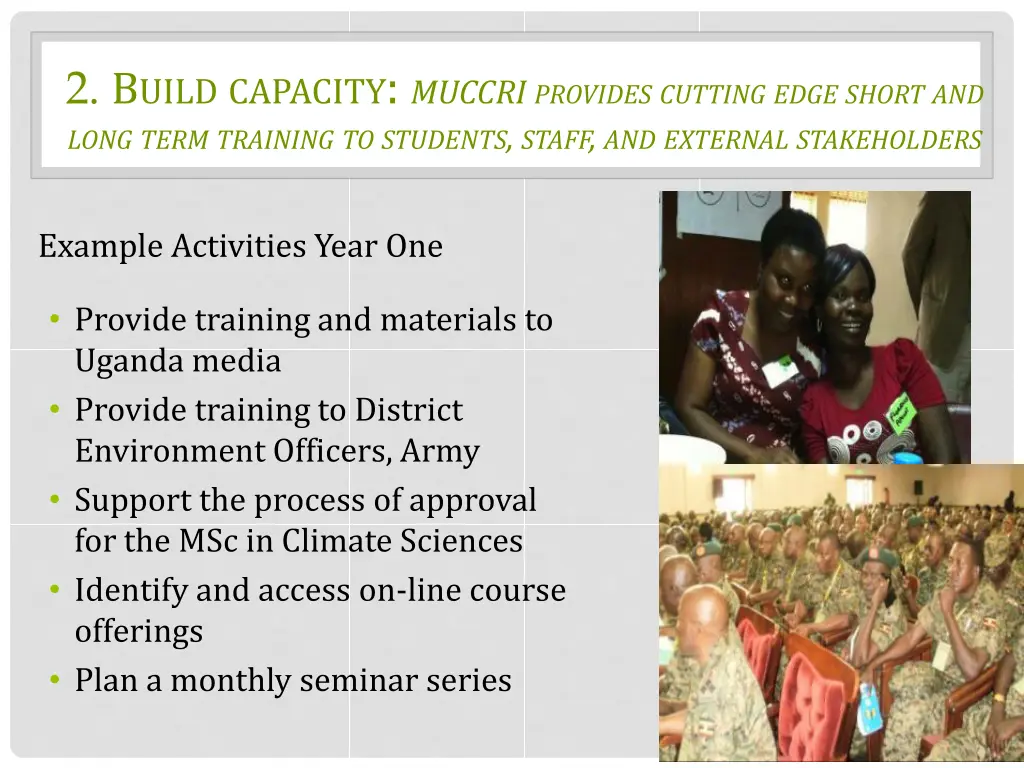 2. BUILD CAPACITY: MUCCRI PROVIDES CUTTING EDGE SHORT AND LONG TERM TRAINING TO STUDENTS, STAFF, AND EXTERNAL STAKEHOLDERS

Example Activities Year One

• Provide training and materials to Uganda media
• Provide training to District Environment Officers, Army
• Support the process of approval for the MSc in Climate Sciences
• Identify and access on-line course offerings
• Plan a monthly seminar series